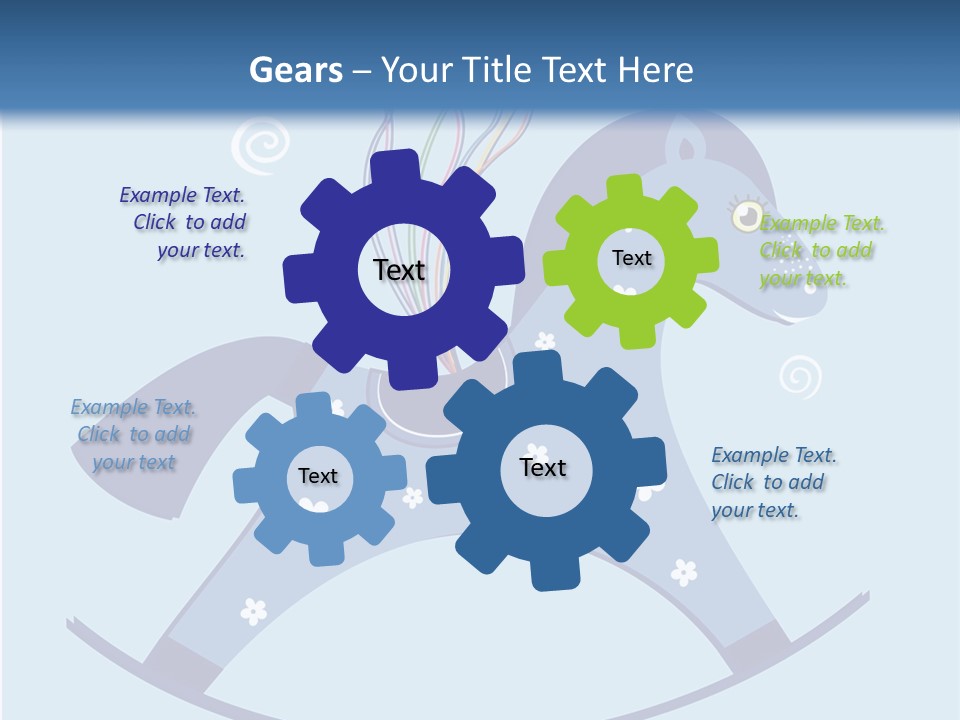 Gears – Your Title Text Here

Example Text. Click to add your text.

Text

Text

Example Text. Click to add your text.

Example Text. Click to add your text

Text

Text

Example Text. Click to add your text.